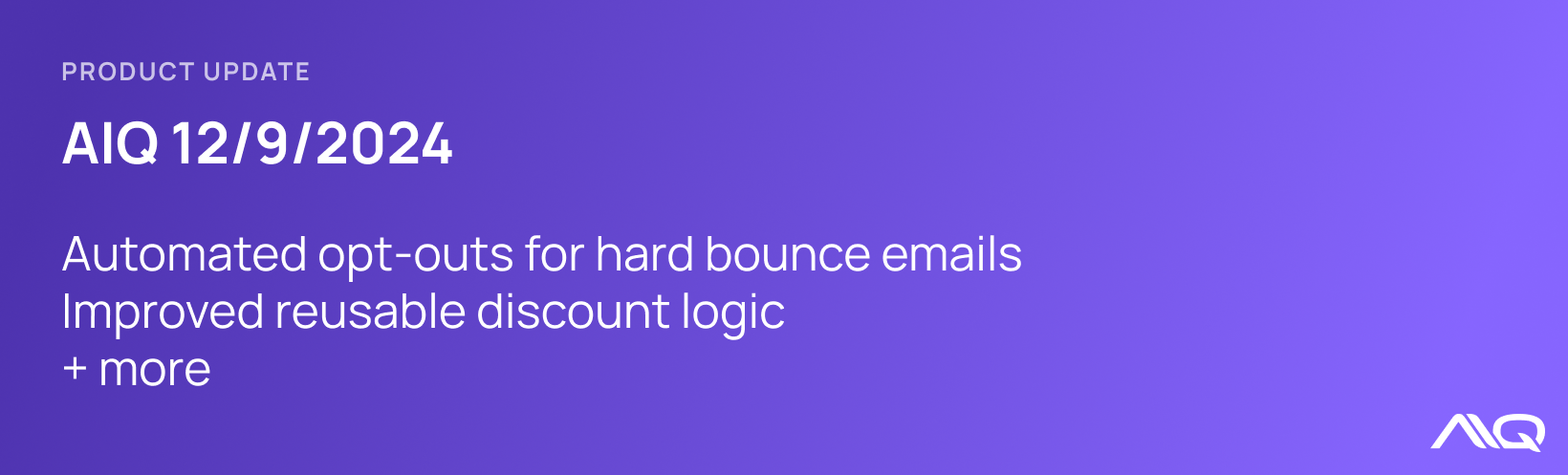 PRODUCT UPDATE

AIQ 12/9/2024

Automated opt-outs for hard bounce emails
Improved reusable discount logic
+ more

AIQ